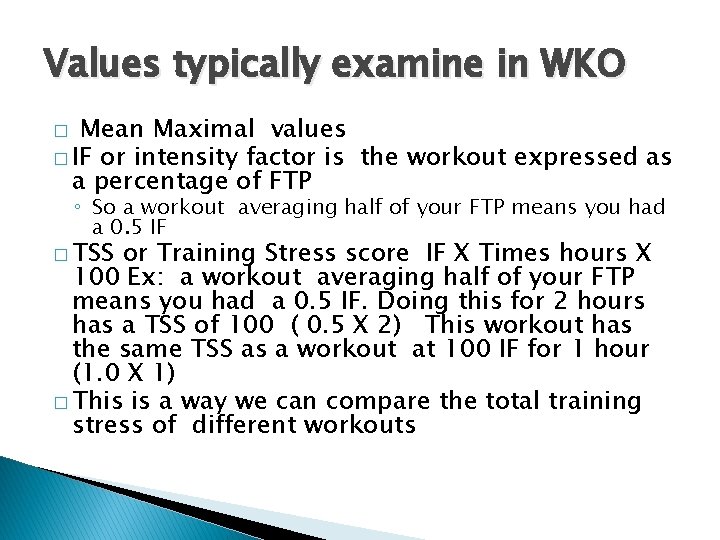 Values typically examine in WKO

□ Mean Maximal values
□ IF or intensity factor is the workout expressed as a percentage of FTP
◦ So a workout averaging half of your FTP means you had a 0.5 IF
□ TSS or Training Stress score IF X Times hours X 100 Ex: a workout averaging half of your FTP means you had a 0.5 IF. Doing this for 2 hours has a TSS of 100 ( 0.5 X 2) This workout has the same TSS as a workout at 100 IF for 1 hour (1.0 X 1)
□ This is a way we can compare the total training stress of different workouts